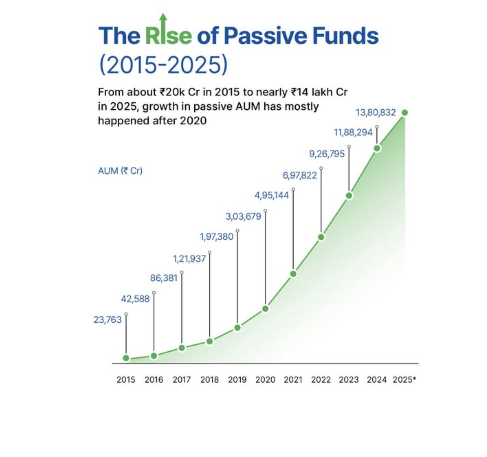 The Rise of Passive Funds
(2015-2025)

From about ₹20k Cr in 2015 to nearly ₹14 lakh Cr in 2025, growth in passive AUM has mostly happened after 2020

AUM (₹ Cr)

23,763
42,588
86,381
1,21,937
1,97,380
3,03,679
4,95,144
6,97,822
9,26,795
11,88,294
13,80,832

2015 2016 2017 2018 2019 2020 2021 2022 2023 2024 2025*